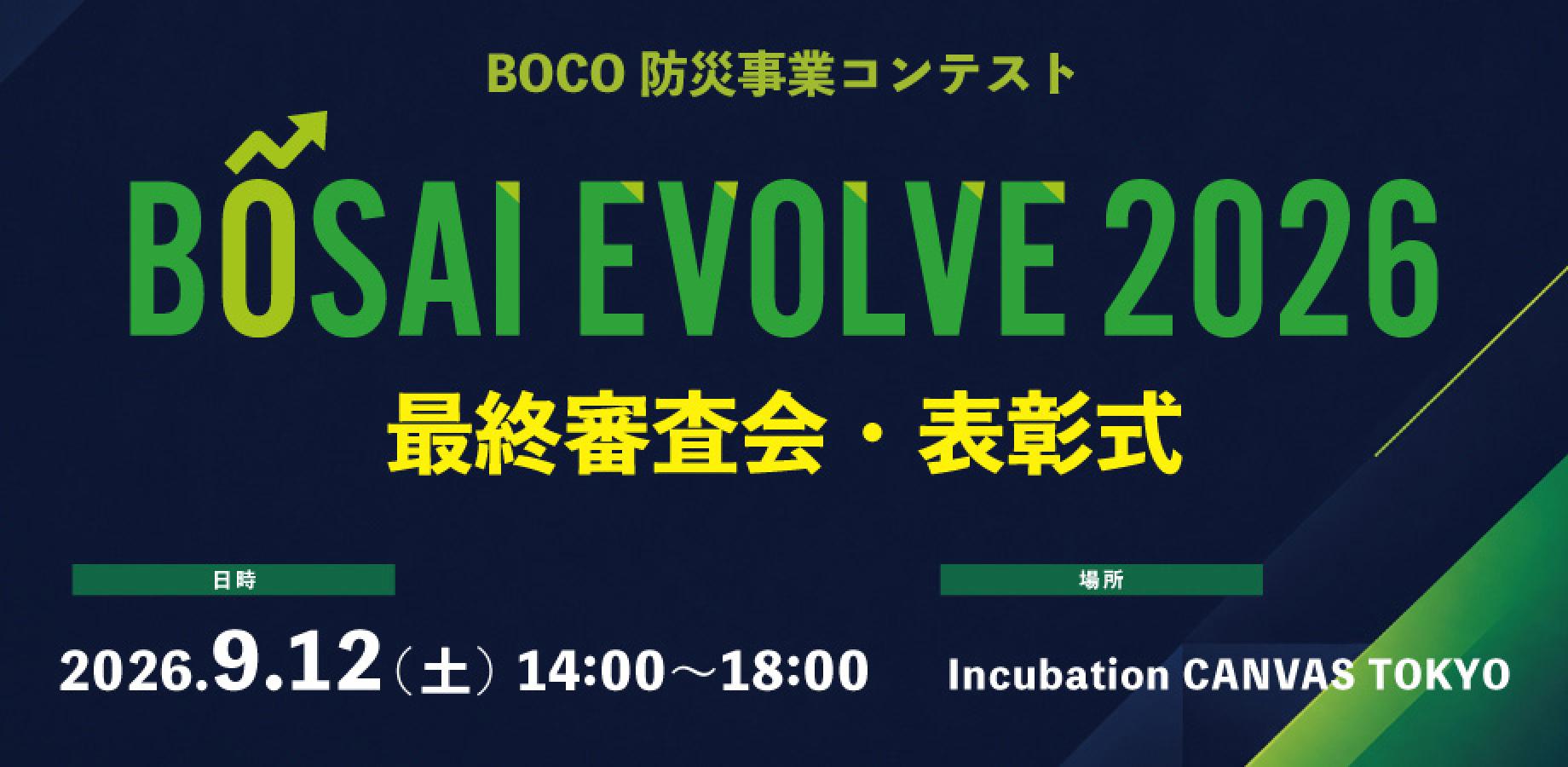 BOCO 防災事業コンテスト

BOSAI EVOLVE 2026

最終審査会・表彰式

日時

2026.9.12（土）14:00～18:00

場所

Incubation CANVAS TOKYO